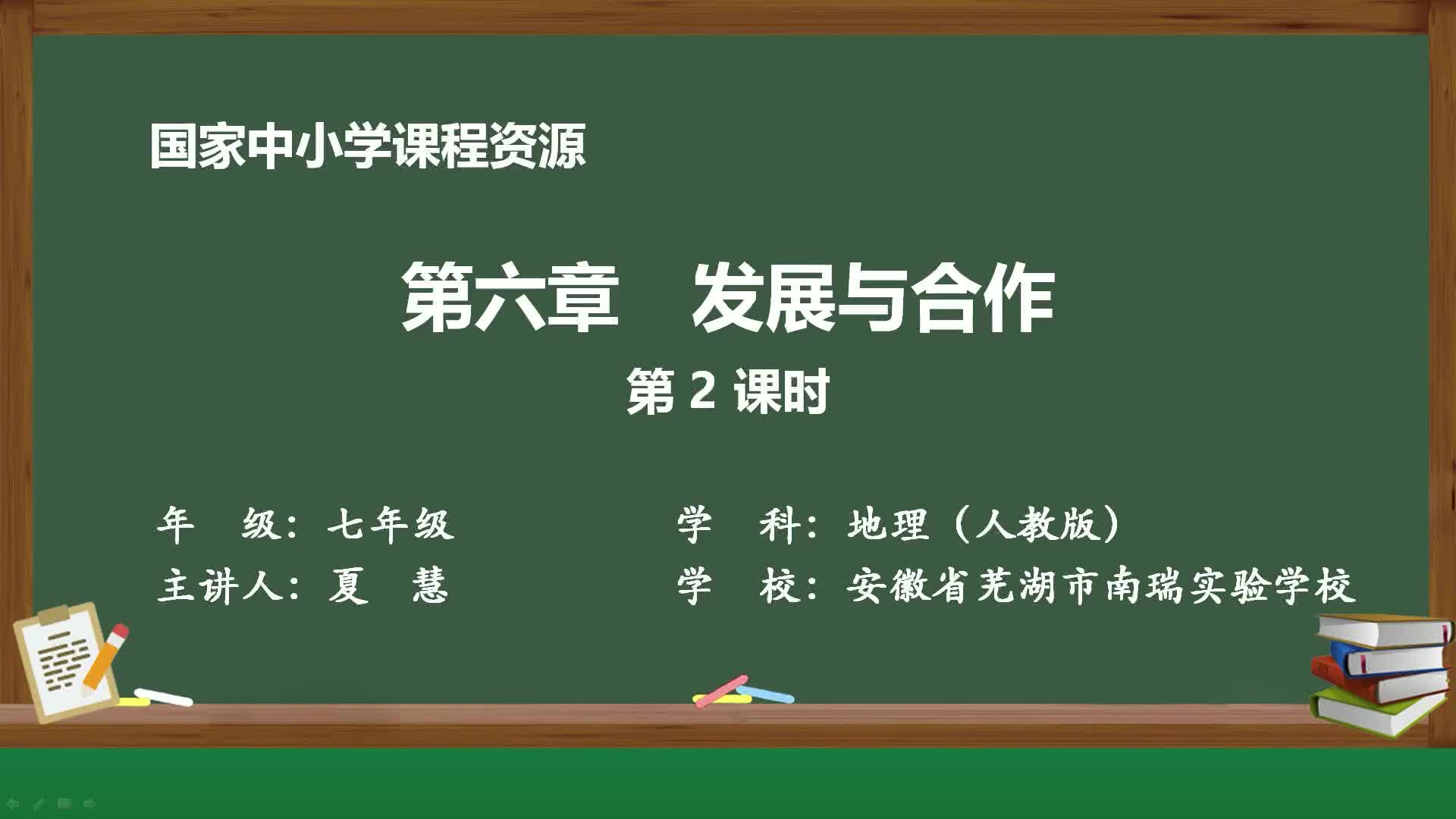 国家中小学课程资源

第六章　发展与合作

第 2 课时

年　级：七年级

学　科：地理（人教版）

主讲人：夏　慧

学　校：安徽省芜湖市南瑞实验学校